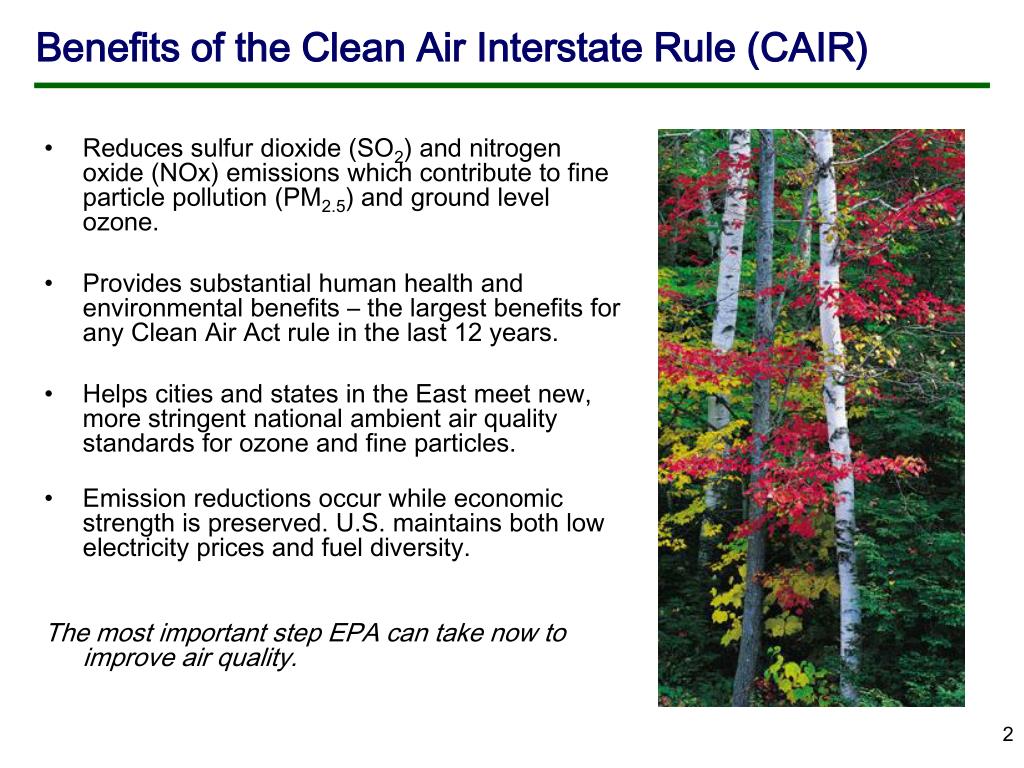 Benefits of the Clean Air Interstate Rule (CAIR)

• Reduces sulfur dioxide ($SO_2$) and nitrogen oxide (NOx) emissions which contribute to fine particle pollution ($PM_{2.5}$) and ground level ozone.

• Provides substantial human health and environmental benefits – the largest benefits for any Clean Air Act rule in the last 12 years.

• Helps cities and states in the East meet new, more stringent national ambient air quality standards for ozone and fine particles.

• Emission reductions occur while economic strength is preserved. U.S. maintains both low electricity prices and fuel diversity.

The most important step EPA can take now to improve air quality.

2